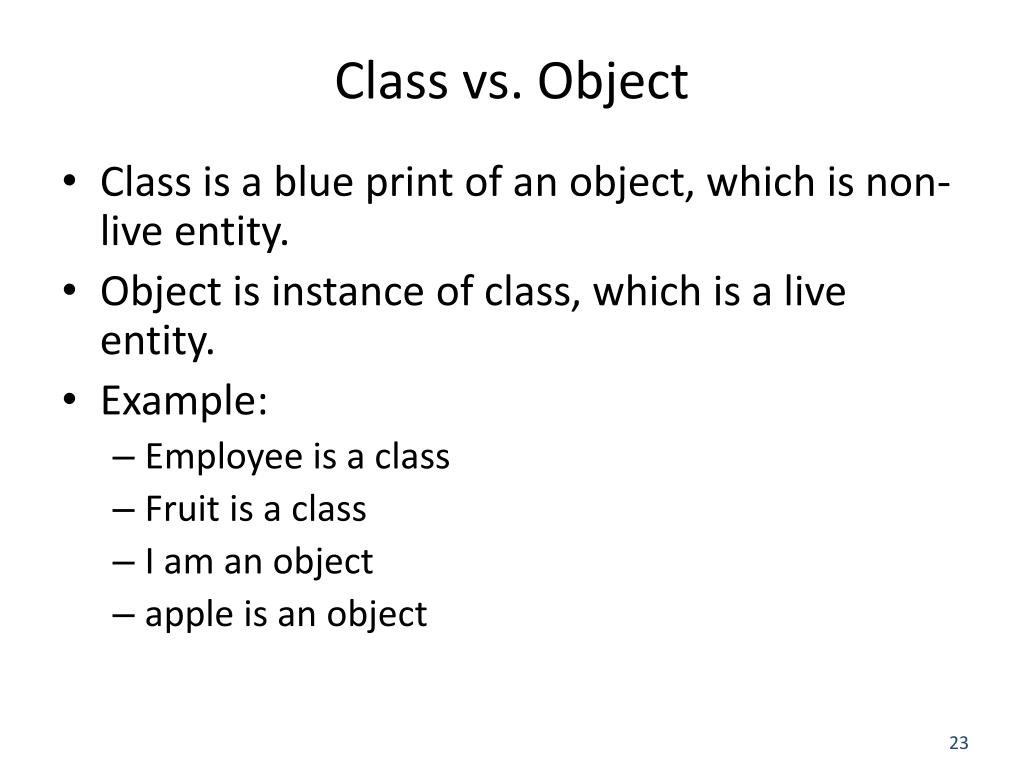 Class vs. Object

• Class is a blue print of an object, which is non-live entity.
• Object is instance of class, which is a live entity.
• Example:
– Employee is a class
– Fruit is a class
– I am an object
– apple is an object

23